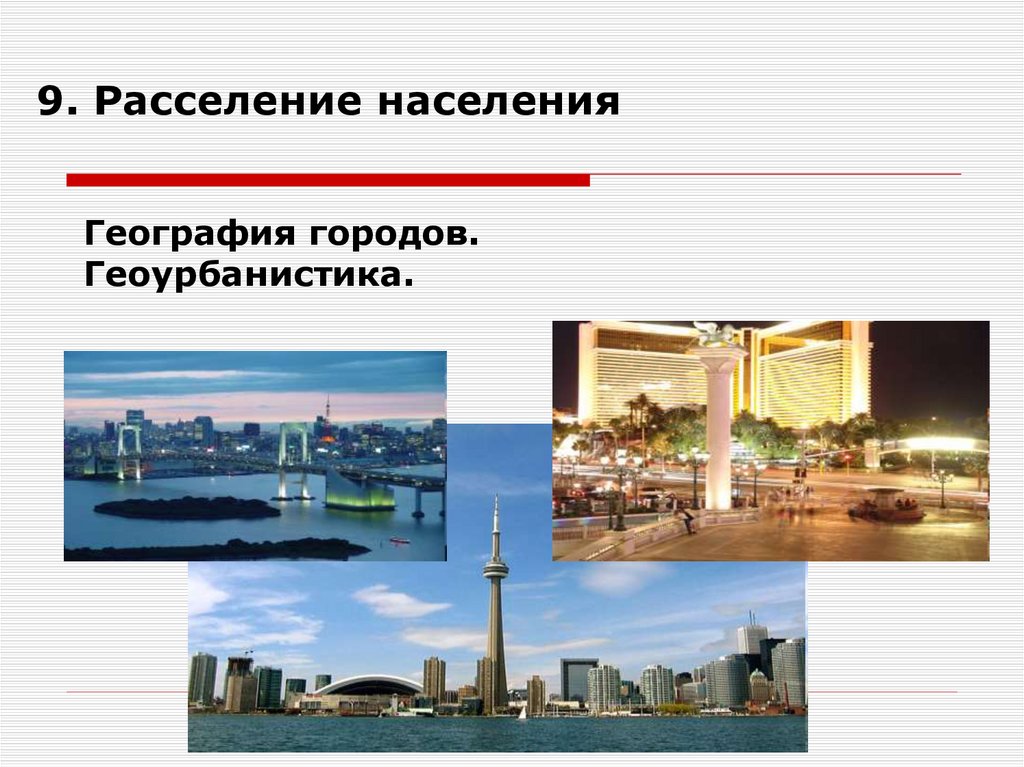 9. Расселение населения

География городов.
Геоурбанистика.